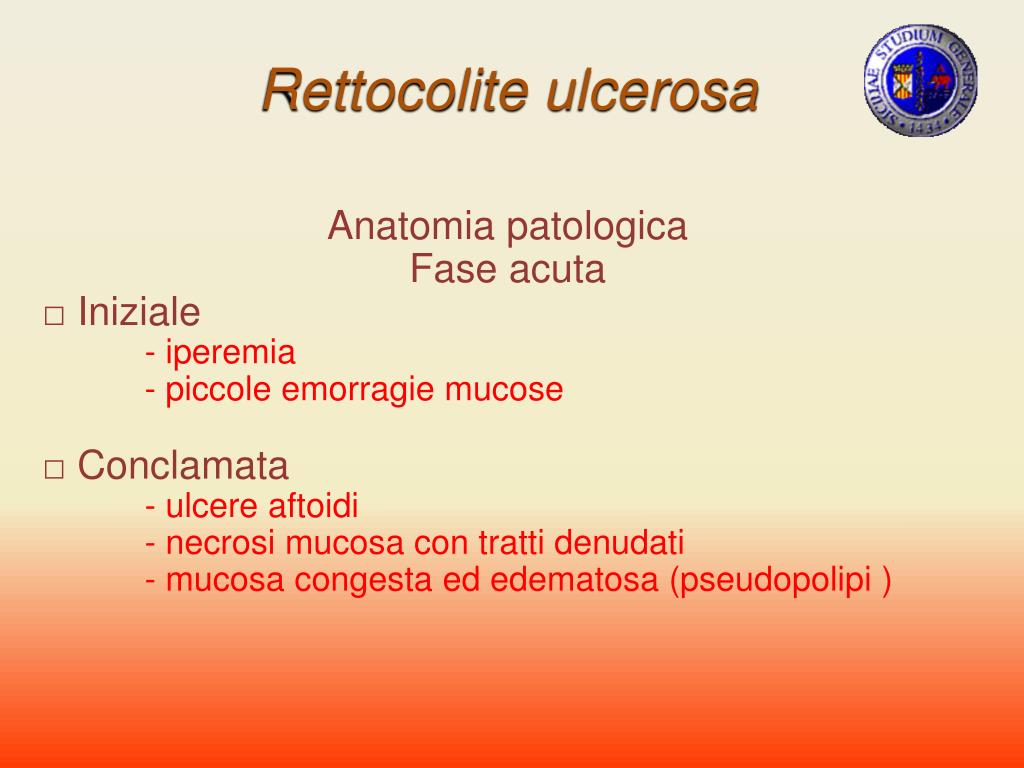 Rettocolite ulcerosa

SICILIAE STUDIUM GENERALE 1434

Anatomia patologica
Fase acuta

□ Iniziale
- iperemia
- piccole emorragie mucose

□ Conclamata
- ulcere aftoidi
- necrosi mucosa con tratti denudati
- mucosa congesta ed edematosa (pseudopolipi )